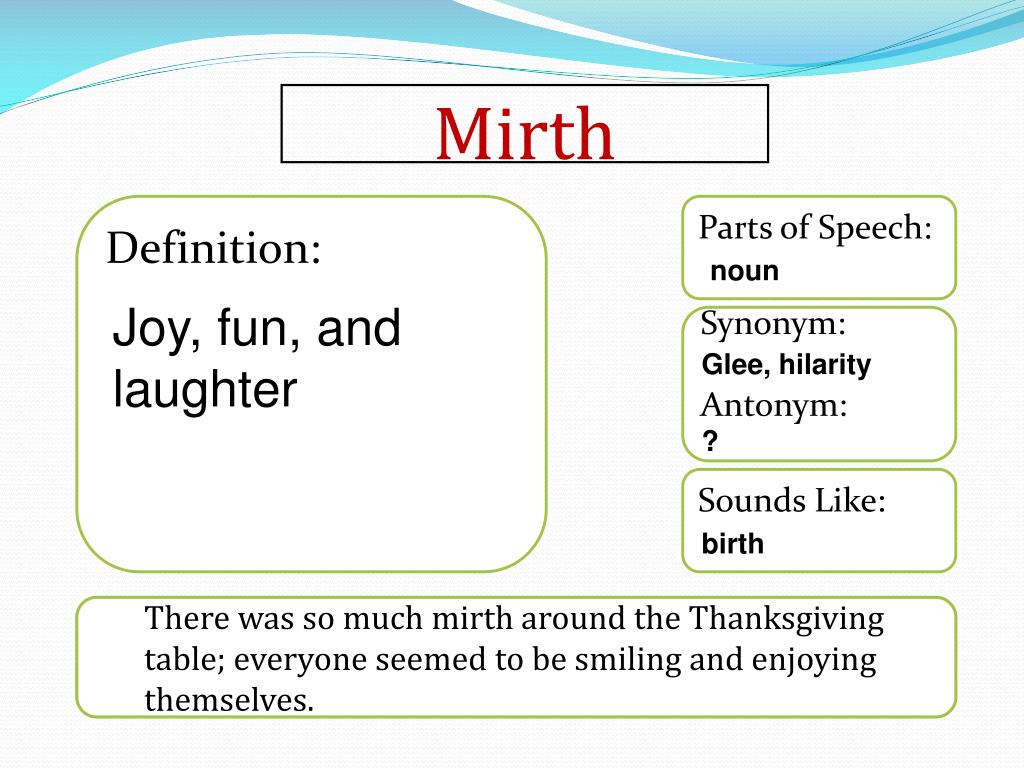 Mirth

Definition:

Joy, fun, and laughter

Parts of Speech:
noun

Synonym:
Glee, hilarity
Antonym:
?

Sounds Like:
birth

There was so much mirth around the Thanksgiving table; everyone seemed to be smiling and enjoying themselves.